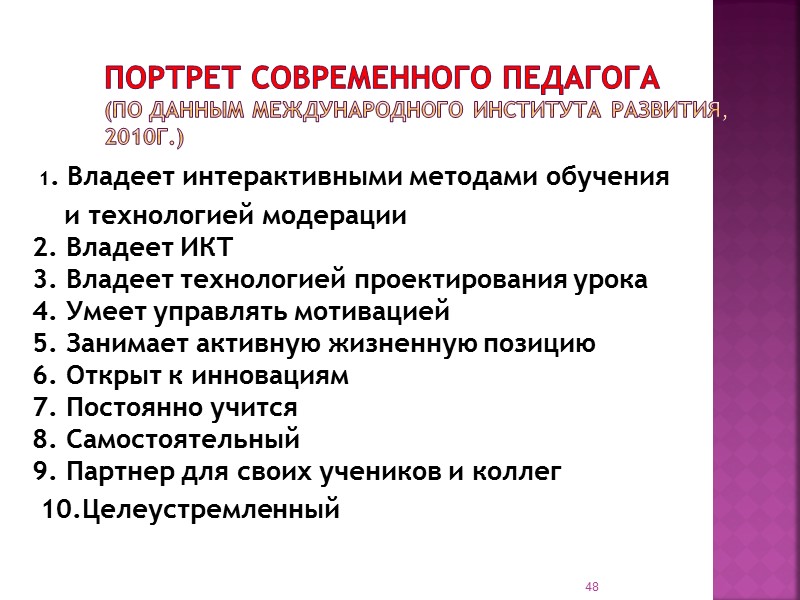 ПОРТРЕТ СОВРЕМЕННОГО ПЕДАГОГА
(ПО ДАННЫМ МЕЖДУНАРОДНОГО ИНСТИТУТА РАЗВИТИЯ, 2010Г.)

1. Владеет интерактивными методами обучения и технологией модерации
2. Владеет ИКТ
3. Владеет технологией проектирования урока
4. Умеет управлять мотивацией
5. Занимает активную жизненную позицию
6. Открыт к инновациям
7. Постоянно учится
8. Самостоятельный
9. Партнер для своих учеников и коллег
10.Целеустремленный

48